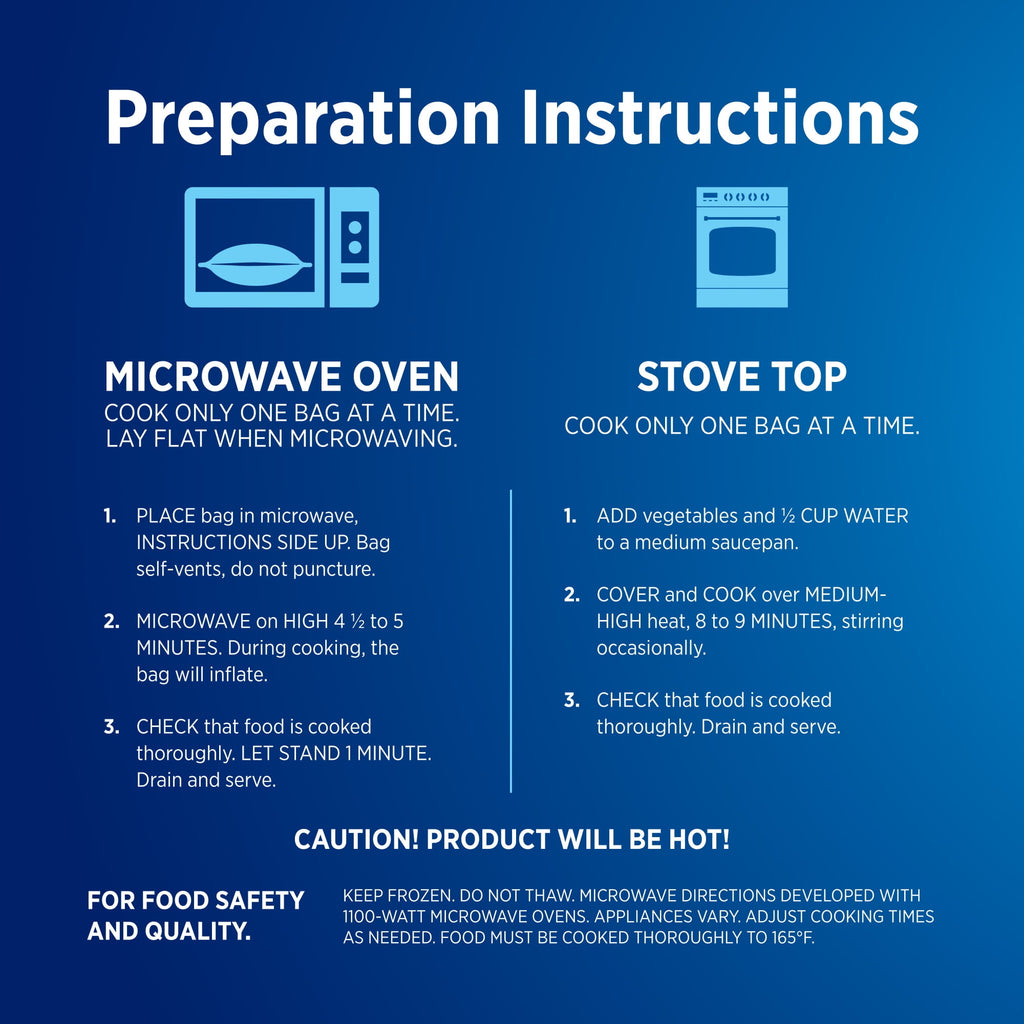 Preparation Instructions

MICROWAVE OVEN
COOK ONLY ONE BAG AT A TIME.
LAY FLAT WHEN MICROWAVING.

1. PLACE bag in microwave, INSTRUCTIONS SIDE UP. Bag self-vents, do not puncture.

2. MICROWAVE on HIGH 4 ½ to 5 MINUTES. During cooking, the bag will inflate.

3. CHECK that food is cooked thoroughly. LET STAND 1 MINUTE. Drain and serve.

STOVE TOP
COOK ONLY ONE BAG AT A TIME.

1. ADD vegetables and ½ CUP WATER to a medium saucepan.

2. COVER and COOK over MEDIUM-HIGH heat, 8 to 9 MINUTES, stirring occasionally.

3. CHECK that food is cooked thoroughly. Drain and serve.

CAUTION! PRODUCT WILL BE HOT!

FOR FOOD SAFETY AND QUALITY.

KEEP FROZEN. DO NOT THAW. MICROWAVE DIRECTIONS DEVELOPED WITH 1100-WATT MICROWAVE OVENS. APPLIANCES VARY. ADJUST COOKING TIMES AS NEEDED. FOOD MUST BE COOKED THOROUGHLY TO 165°F.